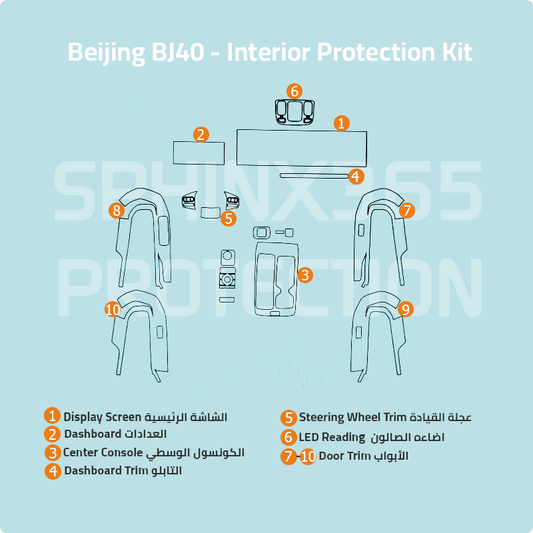 Beijing BJ40 - Interior Protection Kit

SPHINX365 PROTECTION

6
1
2
4
8
5
7
3
10
9

1 Display Screen الشاشة الرئيسية
2 Dashboard العدادات
3 Center Console الكونسول الوسطي
4 Dashboard Trim التابلو

5 Steering Wheel Trim عجلة القيادة
6 LED Reading اضاءه الصالون
7-10 Door Trim الأبواب